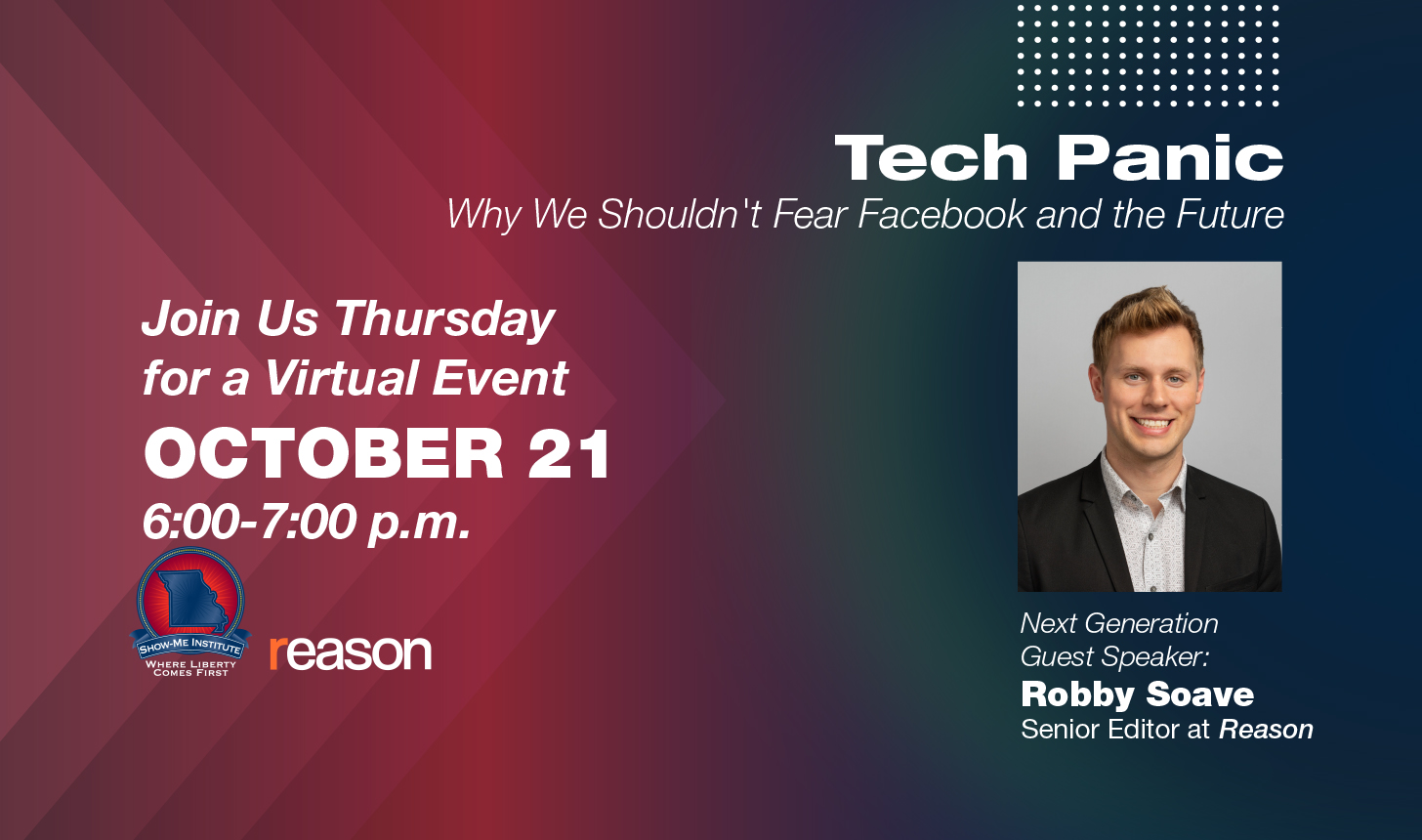 Tech Panic
Why We Shouldn't Fear Facebook and the Future

Join Us Thursday for a Virtual Event
OCTOBER 21
6:00-7:00 p.m.

SHOW-ME INSTITUTE
WHERE LIBERTY COMES FIRST

reason

Next Generation Guest Speaker:
Robby Soave
Senior Editor at Reason